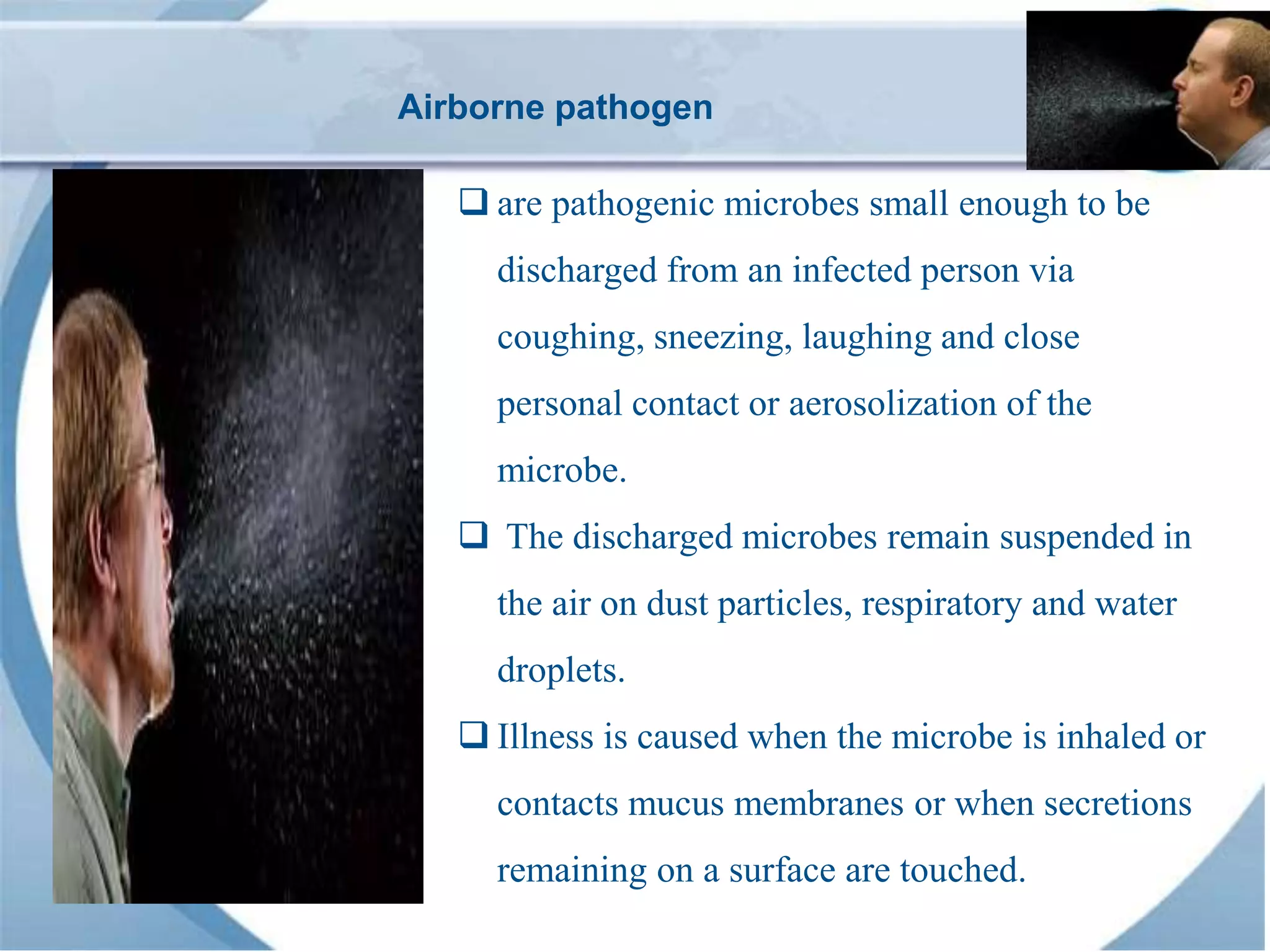 Airborne pathogen

❑ are pathogenic microbes small enough to be discharged from an infected person via coughing, sneezing, laughing and close personal contact or aerosolization of the microbe.

❑ The discharged microbes remain suspended in the air on dust particles, respiratory and water droplets.

❑ Illness is caused when the microbe is inhaled or contacts mucus membranes or when secretions remaining on a surface are touched.